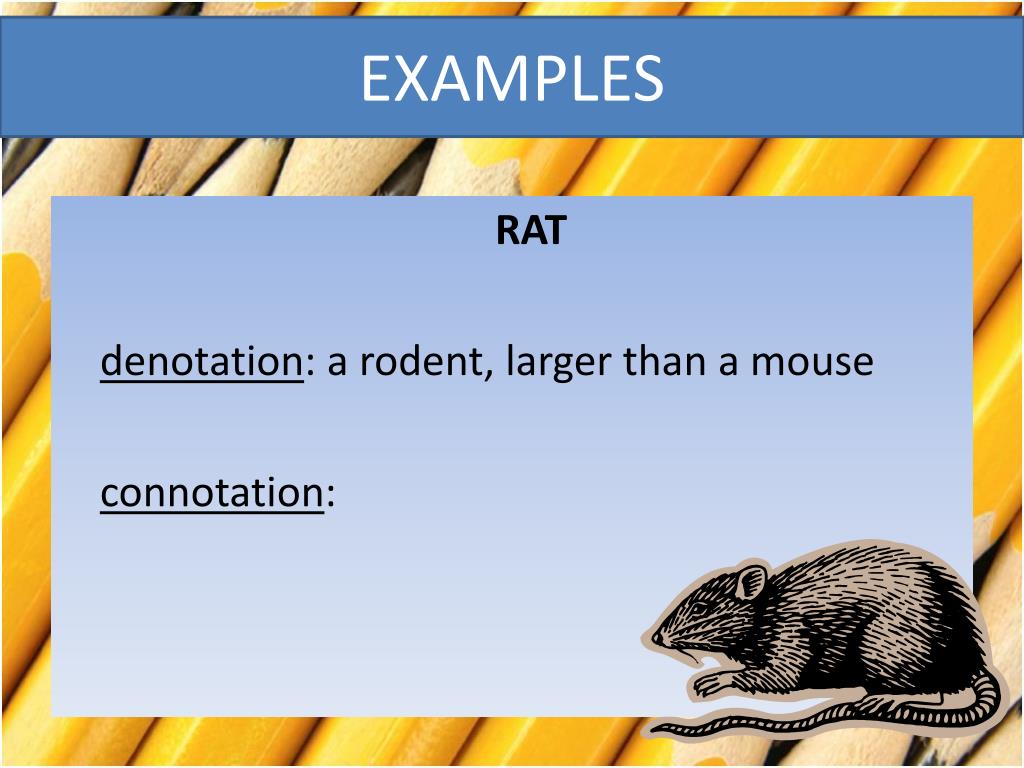 EXAMPLES

RAT

denotation: a rodent, larger than a mouse

connotation: